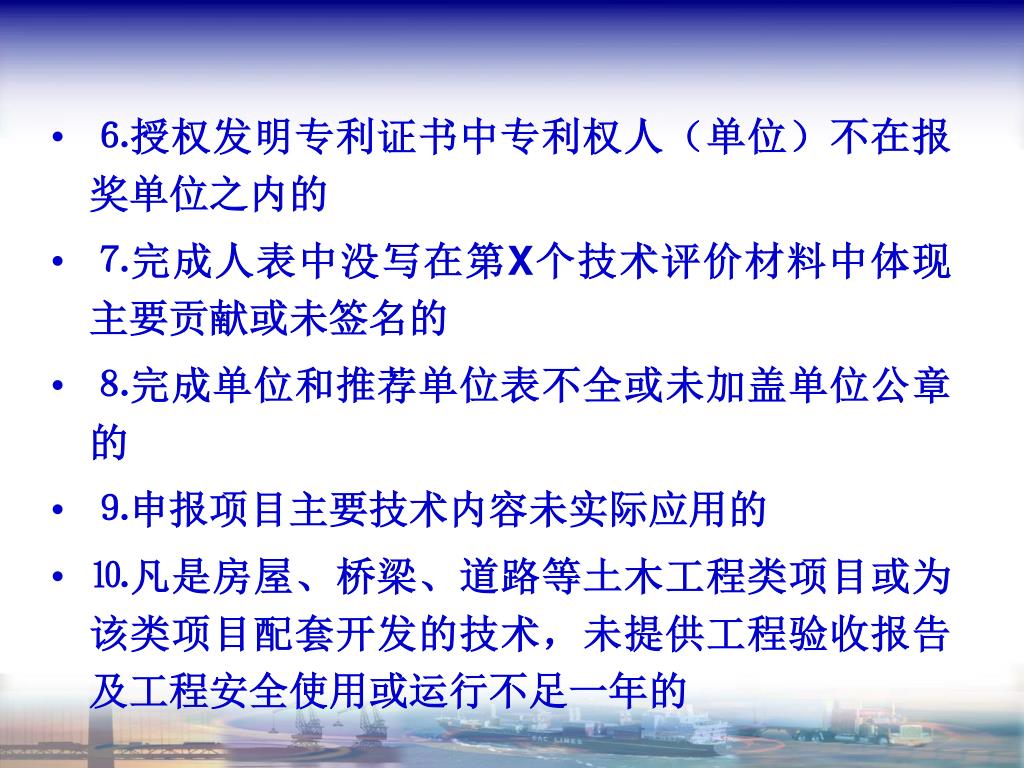 • 6.授权发明专利证书中专利权人（单位）不在报奖单位之内的

• 7.完成人表中没写在第X个技术评价材料中体现主要贡献或未签名的

• 8.完成单位和推荐单位表不全或未加盖单位公章的

• 9.申报项目主要技术内容未实际应用的

• 10.凡是房屋、桥梁、道路等土木工程类项目或为该类项目配套开发的技术，未提供工程验收报告及工程安全使用或运行不足一年的